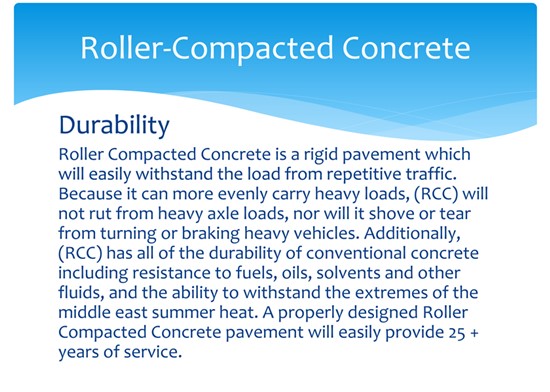 Roller-Compacted Concrete

Durability

Roller Compacted Concrete is a rigid pavement which will easily withstand the load from repetitive traffic. Because it can more evenly carry heavy loads, (RCC) will not rut from heavy axle loads, nor will it shove or tear from turning or braking heavy vehicles. Additionally, (RCC) has all of the durability of conventional concrete including resistance to fuels, oils, solvents and other fluids, and the ability to withstand the extremes of the middle east summer heat. A properly designed Roller Compacted Concrete pavement will easily provide 25 + years of service.